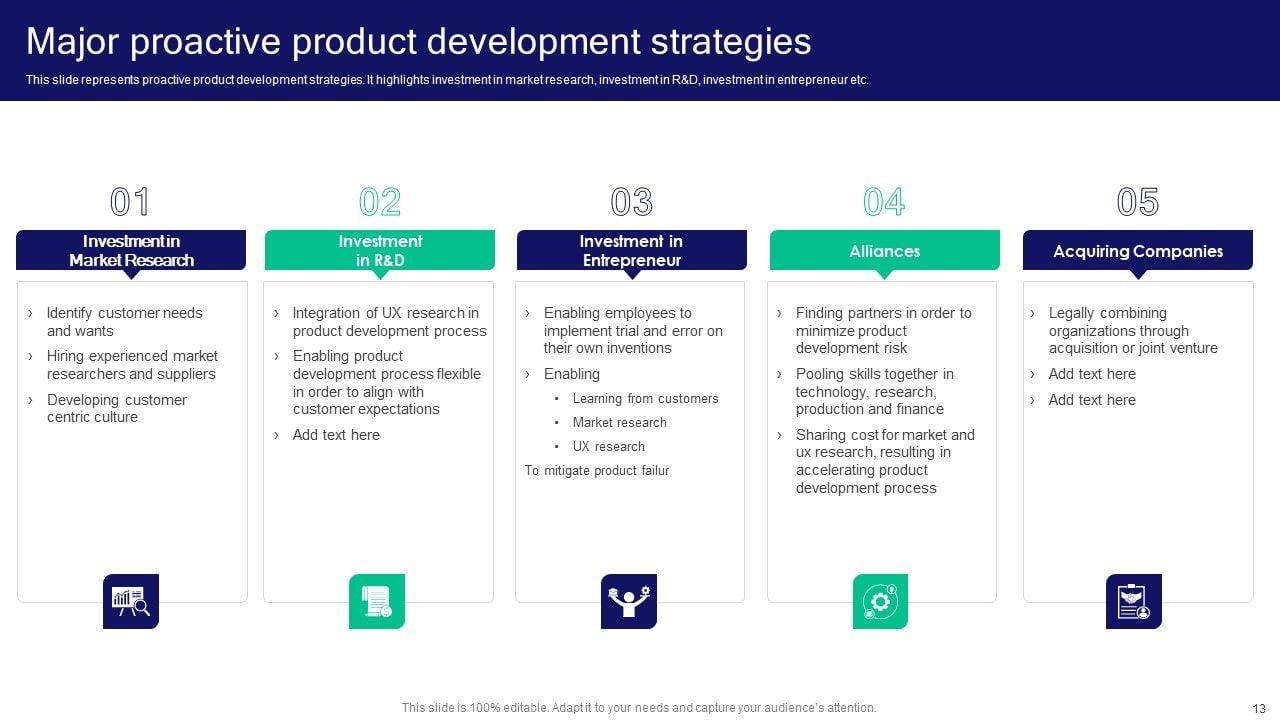 Major proactive product development strategies

This slide represents proactive product development strategies. It highlights investment in market research, investment in R&D, investment in entrepreneur etc.

01

Investment in Market Research

› Identify customer needs and wants
› Hiring experienced market researchers and suppliers
› Developing customer centric culture

02

Investment in R&D

› Integration of UX research in product development process
› Enabling product development process flexible in order to align with customer expectations
› Add text here

03

Investment in Entrepreneur

› Enabling employees to implement trial and error on their own inventions
› Enabling
• Learning from customers
• Market research
• UX research
To mitigate product failur

04

Alliances

› Finding partners in order to minimize product development risk
› Pooling skills together in technology, research, production and finance
› Sharing cost for market and ux research, resulting in accelerating product development process

05

Acquiring Companies

› Legally combining organizations through acquisition or joint venture
› Add text here
› Add text here

This slide is 100% editable. Adapt it to your needs and capture your audience's attention.

13